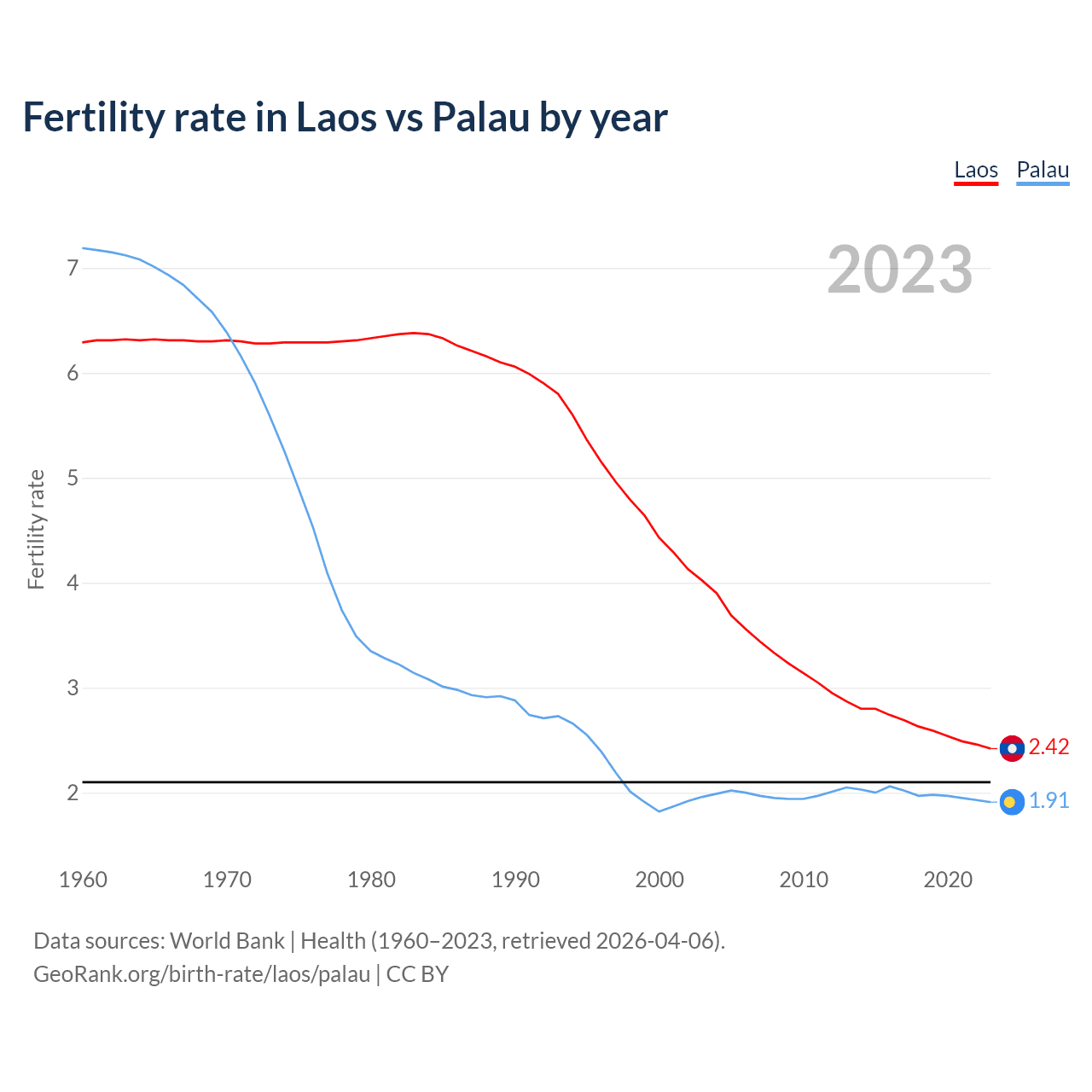 Fertility rate in Laos vs Palau by year

Laos Palau

2023

Fertility rate

7
6
5
4
3
2

2.42
1.91

1960 1970 1980 1990 2000 2010 2020

Data sources: World Bank | Health (1960–2023, retrieved 2026-04-06).
GeoRank.org/birth-rate/laos/palau | CC BY